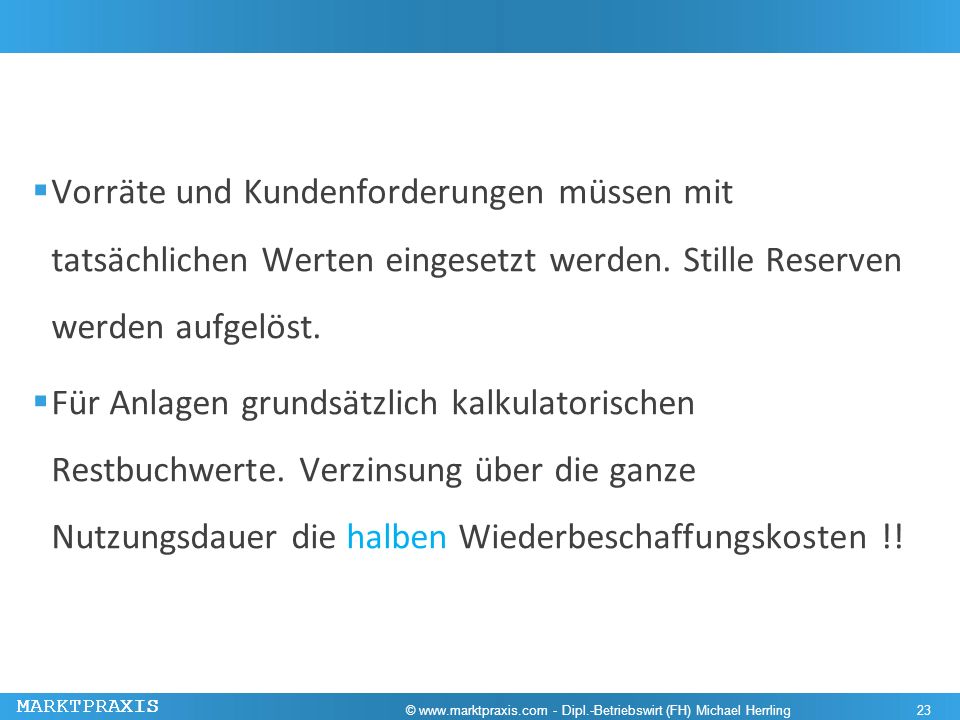 ▪ Vorräte und Kundenforderungen müssen mit tatsächlichen Werten eingesetzt werden. Stille Reserven werden aufgelöst.

▪ Für Anlagen grundsätzlich kalkulatorischen Restbuchwerte. Verzinsung über die ganze Nutzungsdauer die halben Wiederbeschaffungskosten !!

MARKTPRAXIS © www.marktpraxis.com - Dipl.-Betriebswirt (FH) Michael Herrling 23